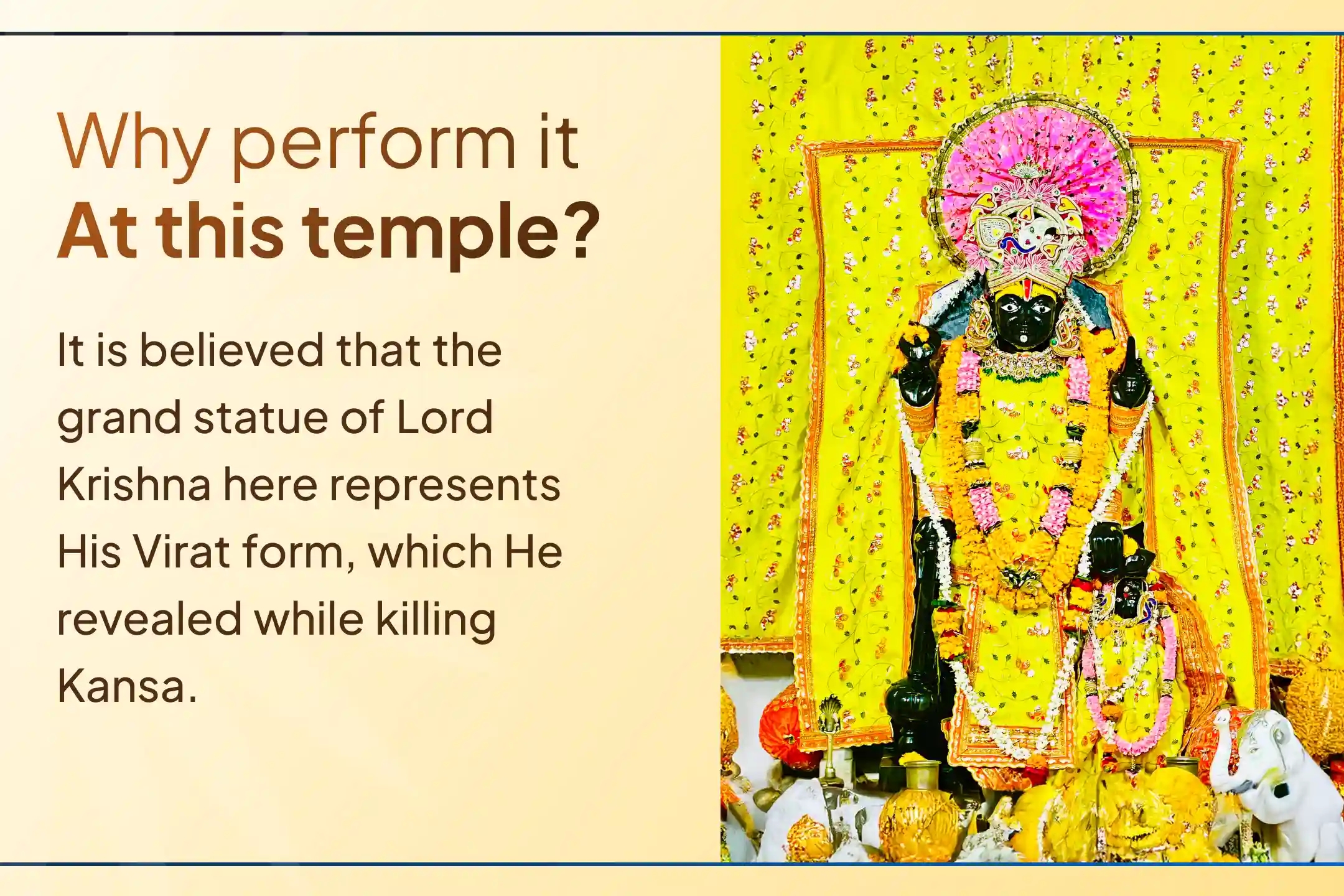 Why perform it
At this temple?

It is believed that the grand statue of Lord Krishna here represents His Virat form, which He revealed while killing Kansa.